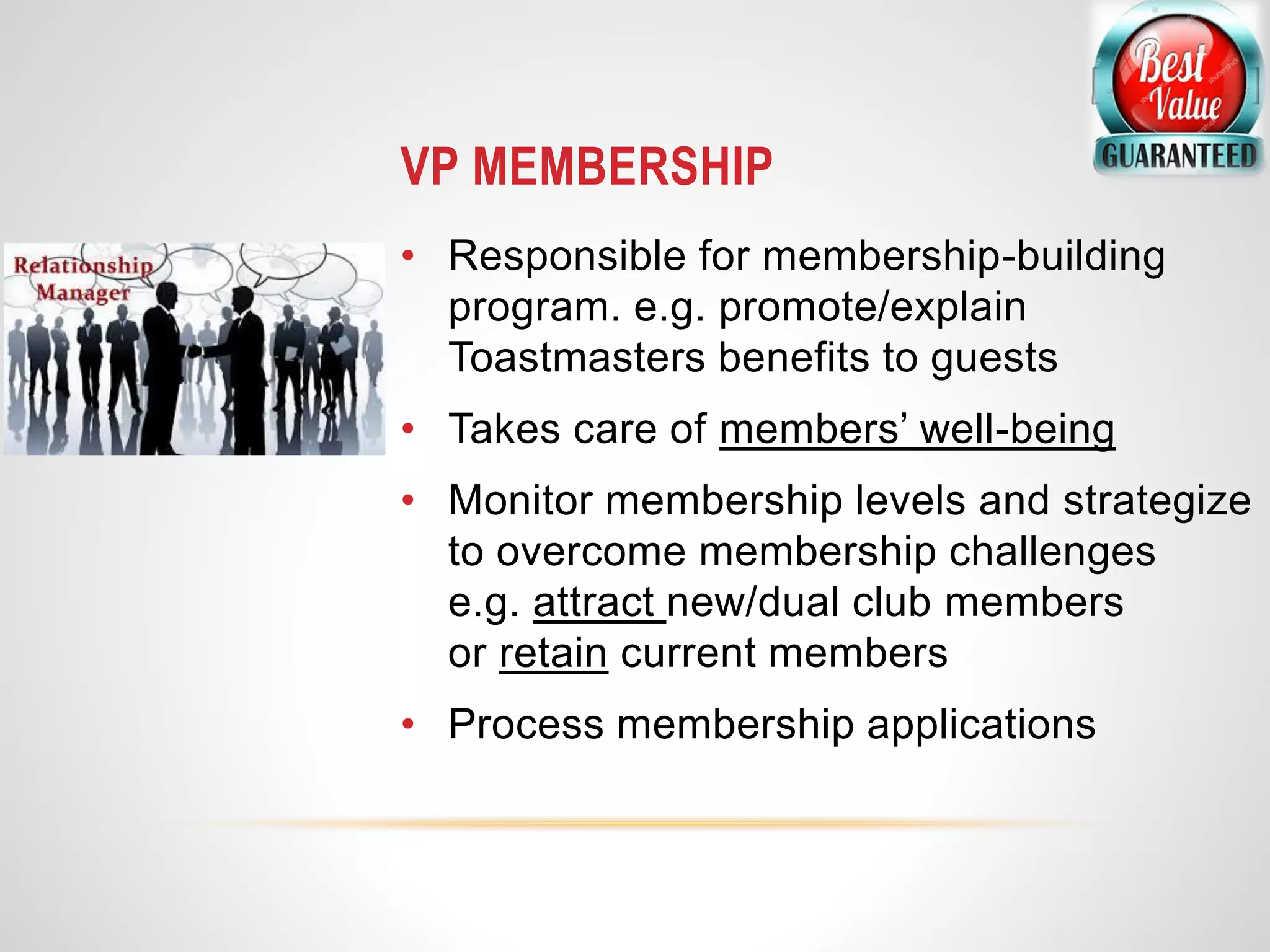 Best Value GUARANTEED

VP MEMBERSHIP

Relationship Manager

• Responsible for membership-building program. e.g. promote/explain Toastmasters benefits to guests

• Takes care of members' well-being

• Monitor membership levels and strategize to overcome membership challenges e.g. attract new/dual club members or retain current members

• Process membership applications